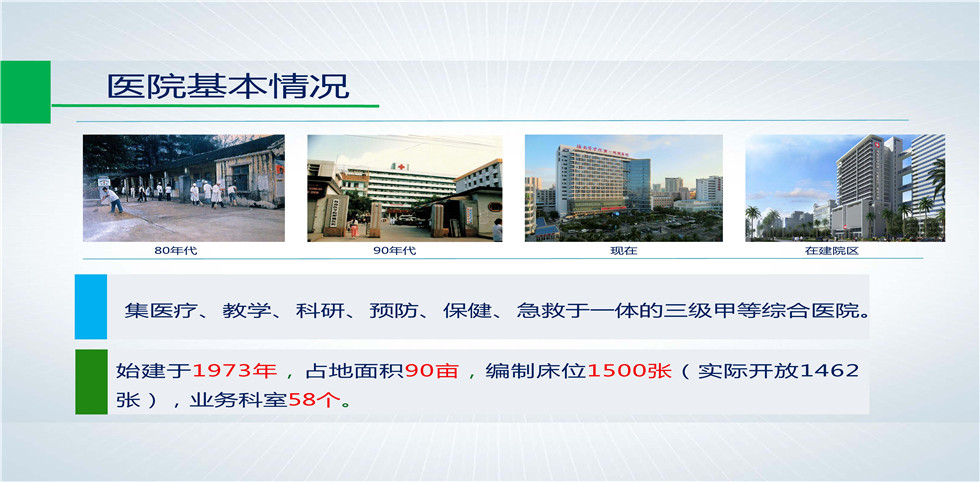 医院基本情况

80年代

90年代

现在

在建院区

集医疗、教学、科研、预防、保健、急救于一体的三级甲等综合医院。

始建于1973年，占地面积90亩，编制床位1500张（实际开放1462张），业务科室58个。